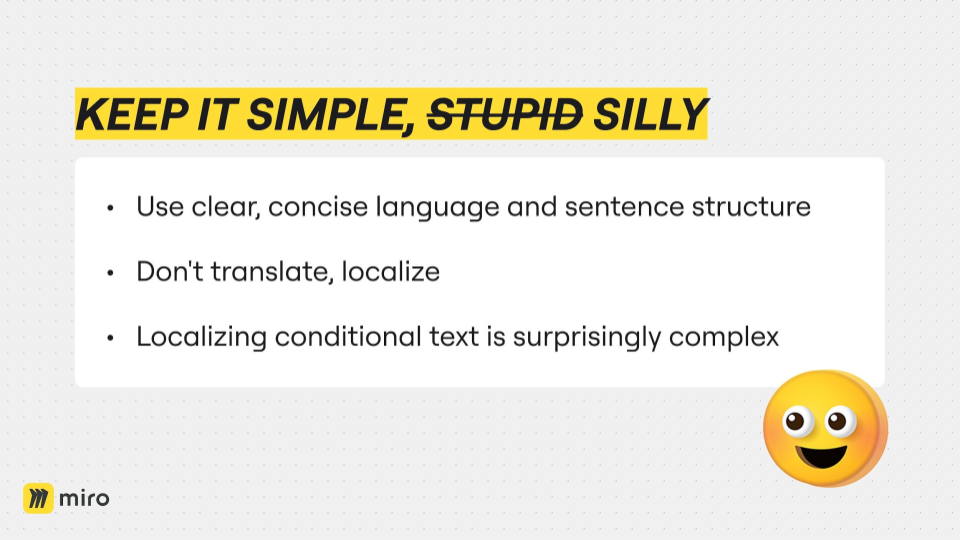 KEEP IT SIMPLE, ~~STUPID~~ SILLY

• Use clear, concise language and sentence structure

• Don't translate, localize

• Localizing conditional text is surprisingly complex

miro